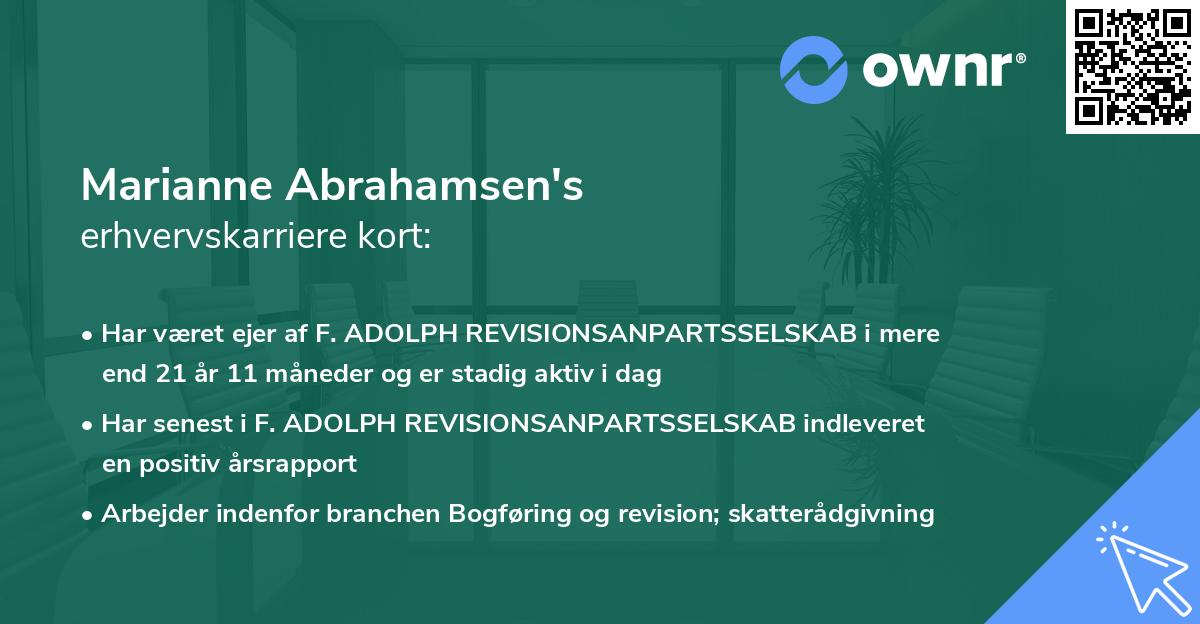 ownr®

Marianne Abrahamsen's
erhvervskarriere kort:

• Har været ejer af F. ADOLPH REVISIONSANPARTSSELSKAB i mere end 21 år 11 måneder og er stadig aktiv i dag

• Har senest i F. ADOLPH REVISIONSANPARTSSELSKAB indleveret en positiv årsrapport

• Arbejder indenfor branchen Bogføring og revision; skatterådgivning